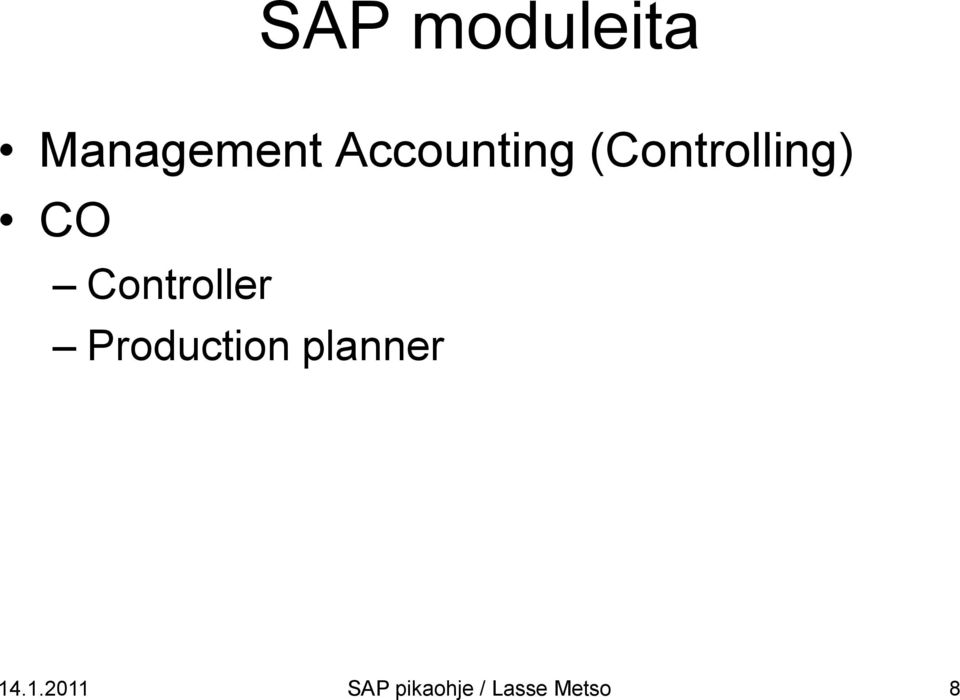 SAP moduleita

• Management Accounting (Controlling)
• CO
– Controller
– Production planner

14.1.2011 SAP pikaohje / Lasse Metso 8